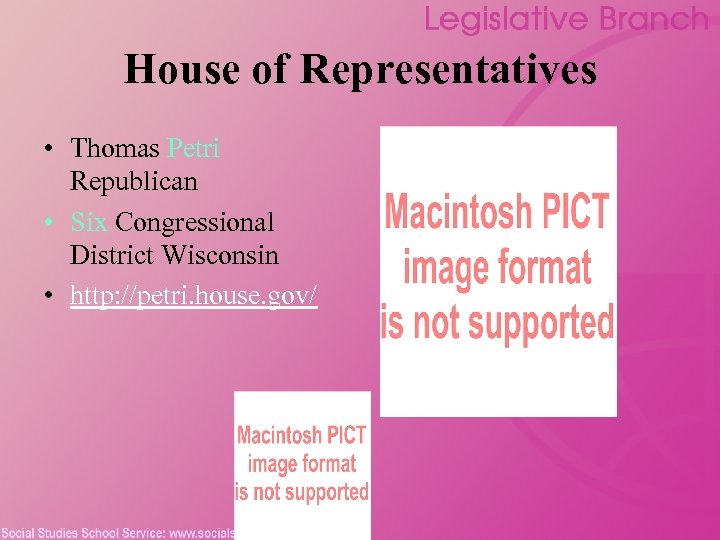 Legislative Branch

House of Representatives

• Thomas Petri Republican
• Six Congressional District Wisconsin
• http://petri.house.gov/

Macintosh PICT image format is not supported

Macintosh PICT image format is not supported

Social Studies School Service: www.socials